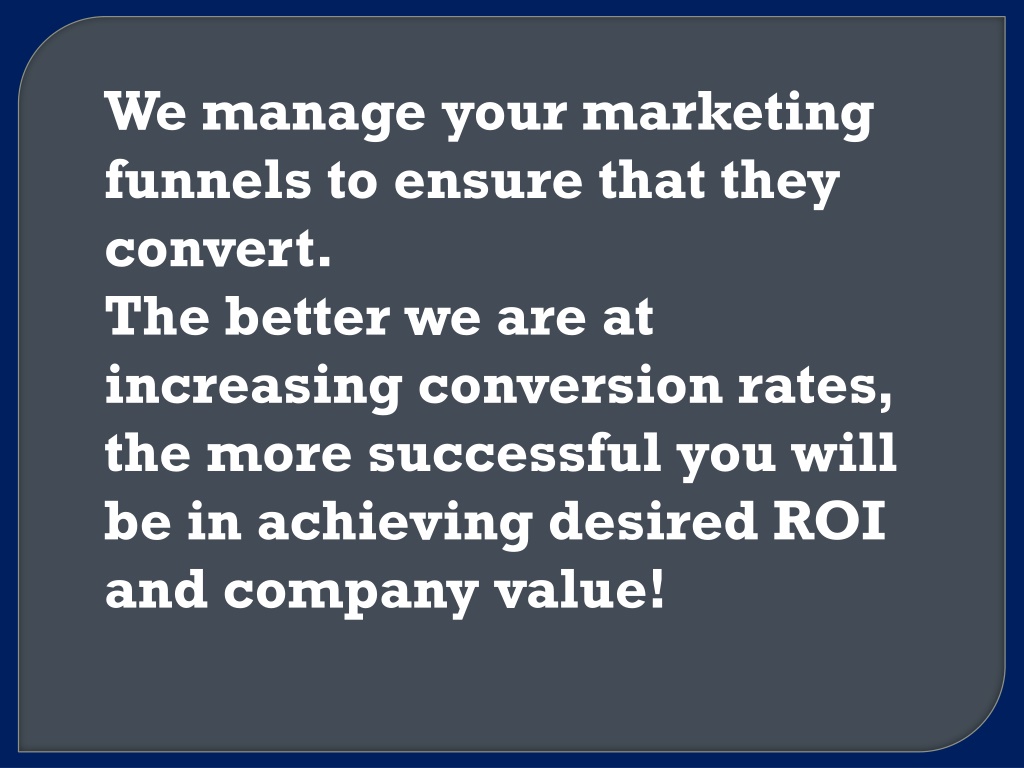 We manage your marketing funnels to ensure that they convert.
The better we are at increasing conversion rates, the more successful you will be in achieving desired ROI and company value!